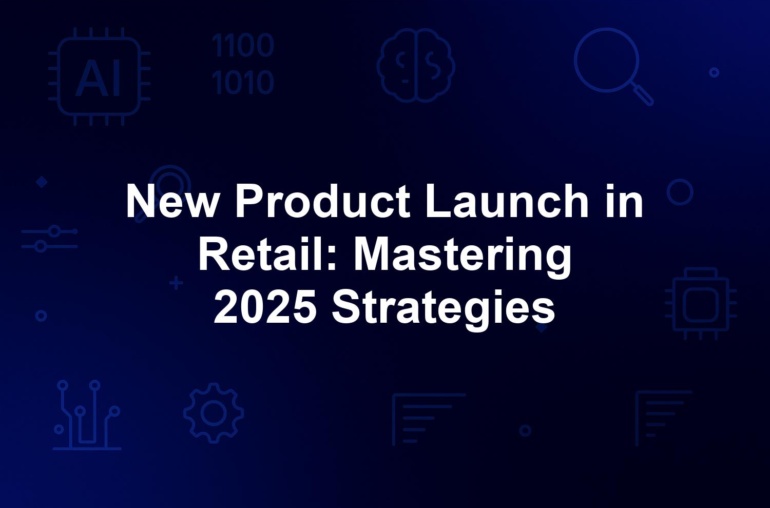 AI

1100
1010

New Product Launch in Retail: Mastering 2025 Strategies